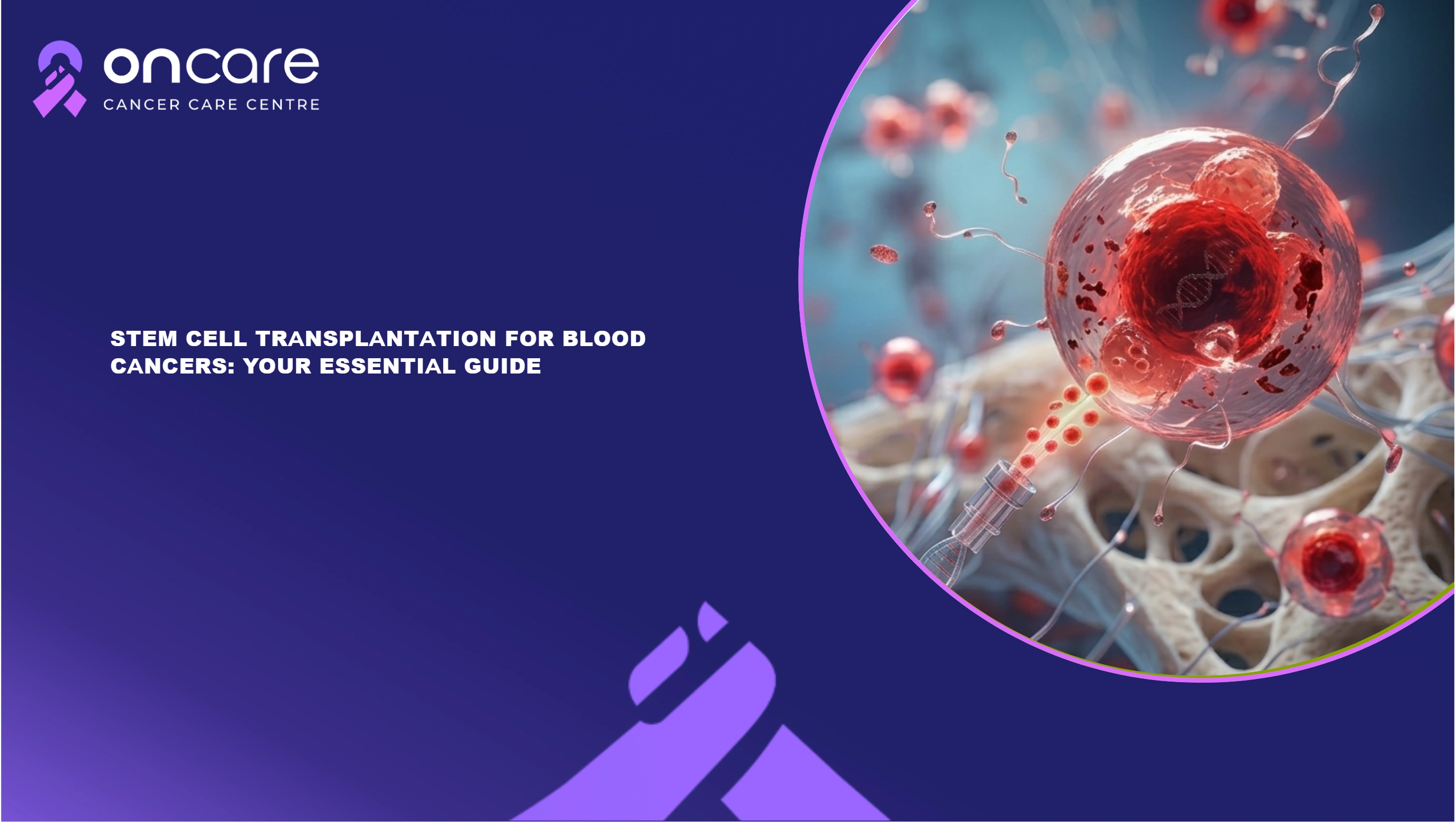 oncare
CANCER CARE CENTRE

STEM CELL TRANSPLANTATION FOR BLOOD CANCERS: YOUR ESSENTIAL GUIDE